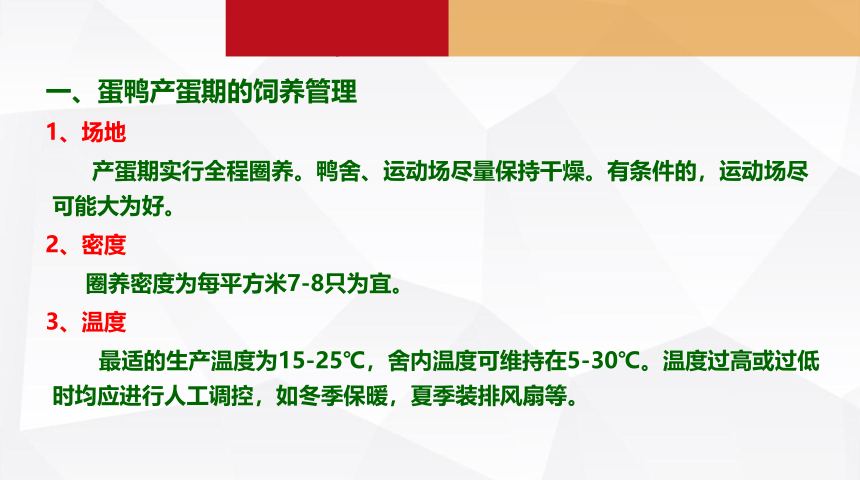 一、蛋鸭产蛋期的饲养管理

1、场地

产蛋期实行全程圈养。鸭舍、运动场尽量保持干燥。有条件的，运动场尽可能大为好。

2、密度

圈养密度为每平方米7-8只为宜。

3、温度

最适的生产温度为15-25℃，舍内温度可维持在5-30℃。温度过高或过低时均应进行人工调控，如冬季保暖，夏季装排风扇等。